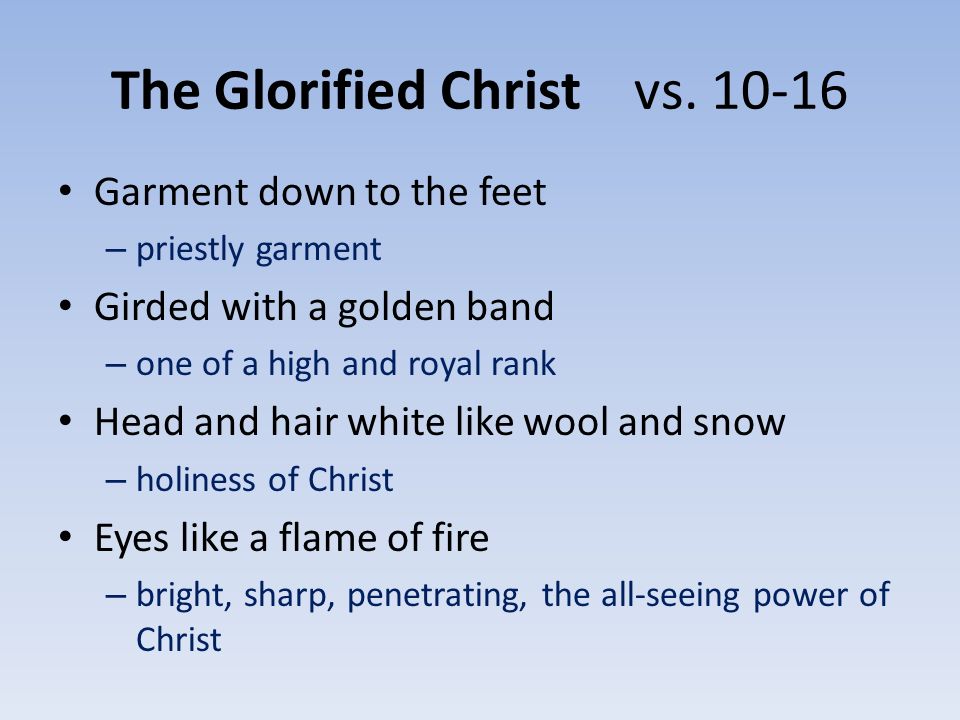 The Glorified Christ vs. 10-16

• Garment down to the feet
– priestly garment
• Girded with a golden band
– one of a high and royal rank
• Head and hair white like wool and snow
– holiness of Christ
• Eyes like a flame of fire
– bright, sharp, penetrating, the all-seeing power of Christ